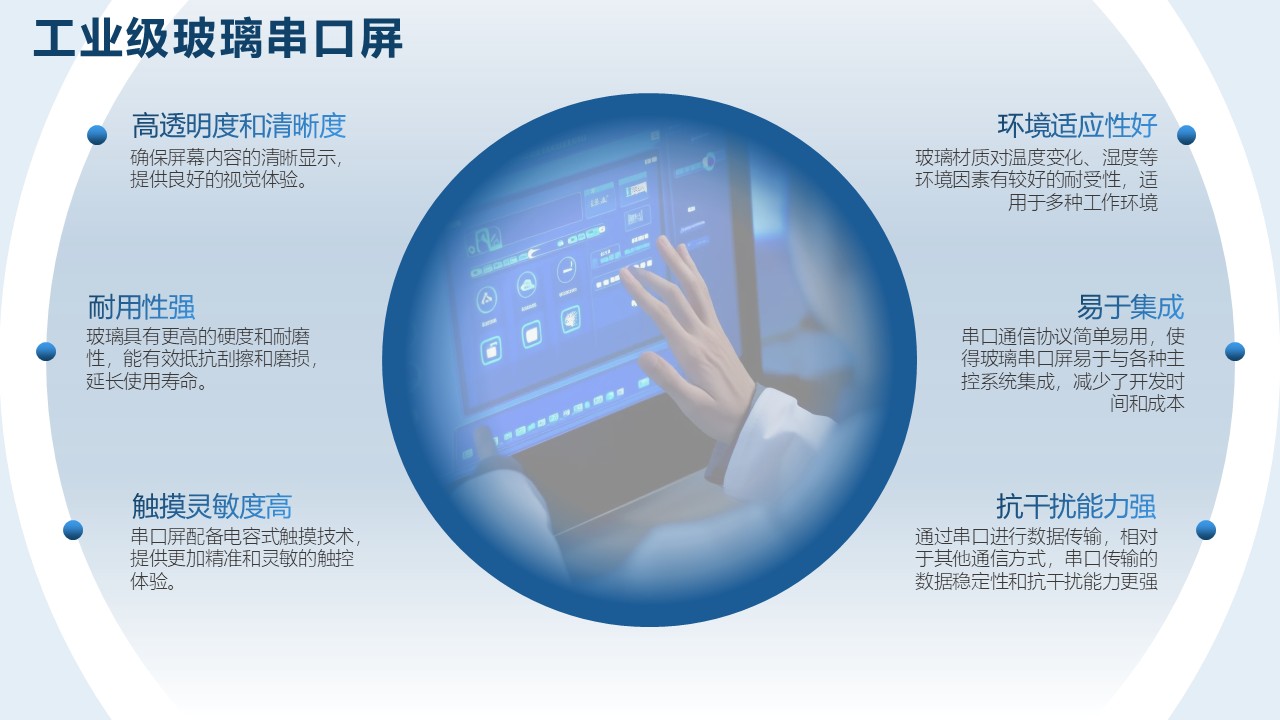 工业级玻璃串口屏

高透明度和清晰度
确保屏幕内容的清晰显示，提供良好的视觉体验。

耐用性强
玻璃具有更高的硬度和耐磨性，能有效抵抗刮擦和磨损，延长使用寿命。

触摸灵敏度高
串口屏配备电容式触摸技术，提供更加精准和灵敏的触控体验。

环境适应性好
玻璃材质对温度变化、湿度等环境因素有较好的耐受性，适用于多种工作环境

易于集成
串口通信协议简单易用，使得玻璃串口屏易于与各种主控系统集成，减少了开发时间和成本

抗干扰能力强
通过串口进行数据传输，相对于其他通信方式，串口传输的数据稳定性和抗干扰能力更强